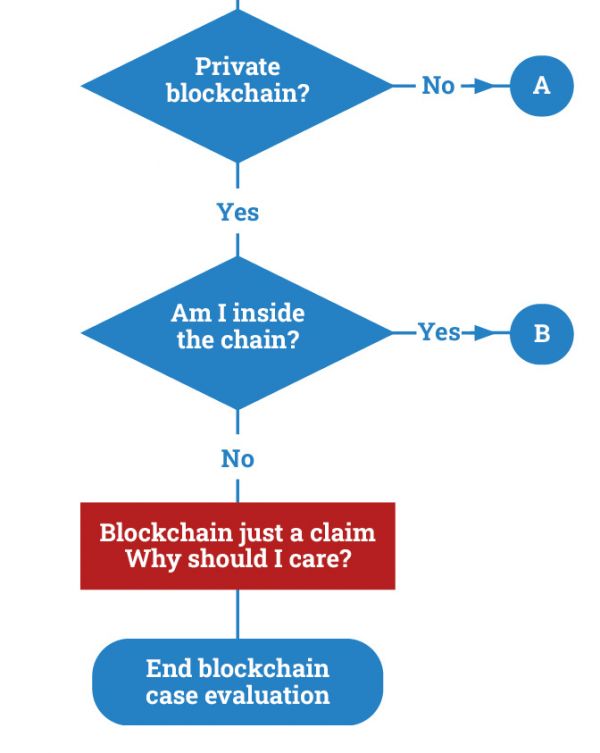 Private blockchain?

No

A

Yes

Am I inside the chain?

Yes

B

No

Blockchain just a claim
Why should I care?

End blockchain case evaluation